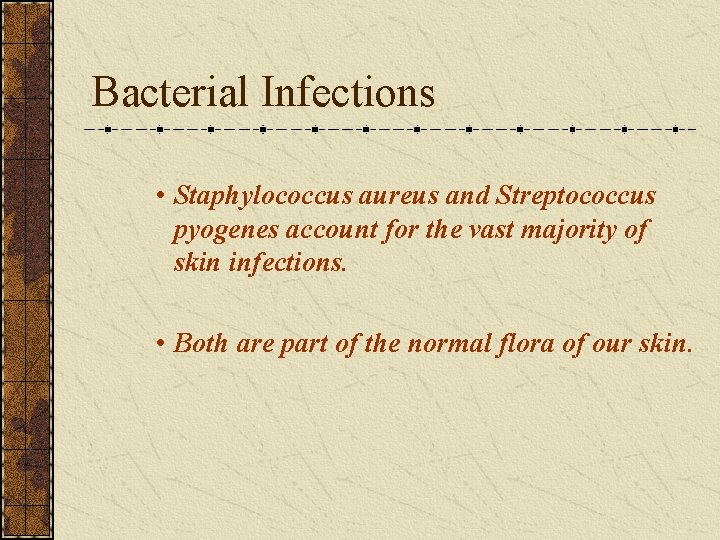 Bacterial Infections

• Staphylococcus aureus and Streptococcus pyogenes account for the vast majority of skin infections.

• Both are part of the normal flora of our skin.